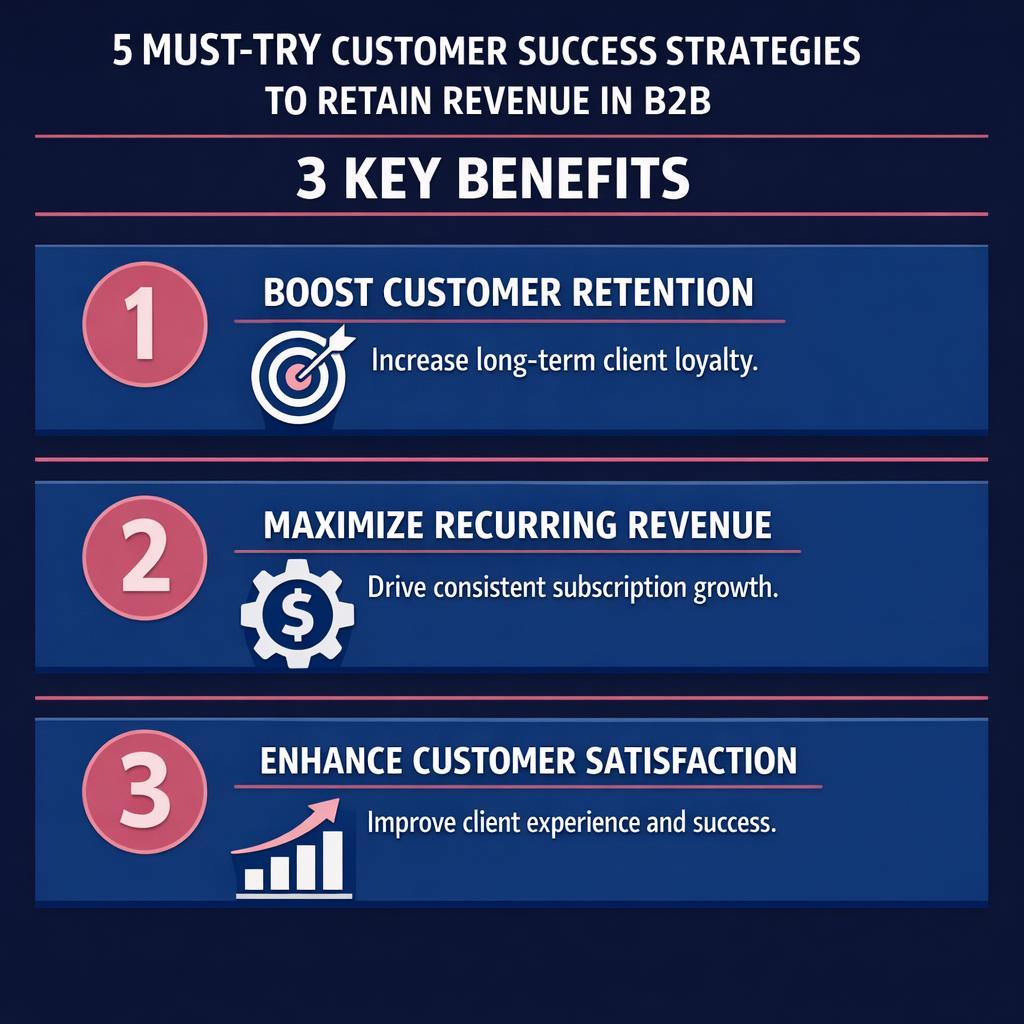 5 MUST-TRY CUSTOMER SUCCESS STRATEGIES TO RETAIN REVENUE IN B2B

3 KEY BENEFITS

1

BOOST CUSTOMER RETENTION

Increase long-term client loyalty.

2

MAXIMIZE RECURRING REVENUE

$

Drive consistent subscription growth.

3

ENHANCE CUSTOMER SATISFACTION

Improve client experience and success.